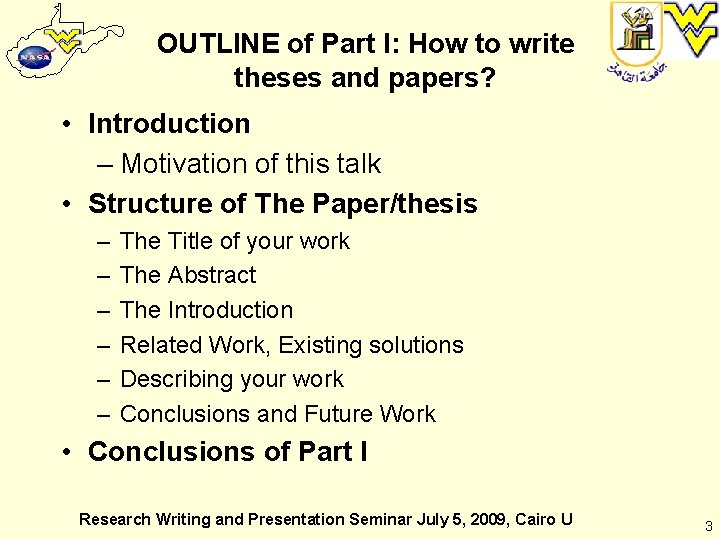 NASA

جامعة القاهرة

OUTLINE of Part I: How to write theses and papers?

• Introduction
– Motivation of this talk
• Structure of The Paper/thesis
– The Title of your work
– The Abstract
– The Introduction
– Related Work, Existing solutions
– Describing your work
– Conclusions and Future Work
• Conclusions of Part I

Research Writing and Presentation Seminar July 5, 2009, Cairo U

3